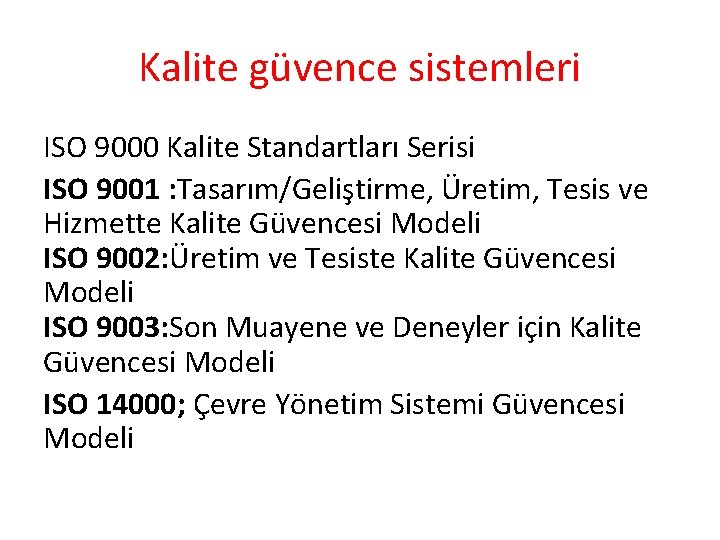 Kalite güvence sistemleri

ISO 9000 Kalite Standartları Serisi

ISO 9001 :Tasarım/Geliştirme, Üretim, Tesis ve Hizmette Kalite Güvencesi Modeli
ISO 9002:Üretim ve Tesiste Kalite Güvencesi Modeli
ISO 9003:Son Muayene ve Deneyler için Kalite Güvencesi Modeli

ISO 14000; Çevre Yönetim Sistemi Güvencesi Modeli